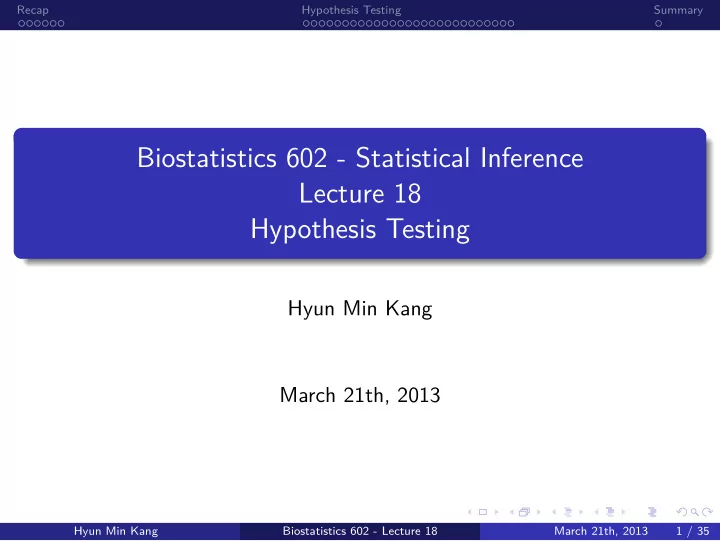 Recap Hypothesis Testing Summary

Biostatistics 602 - Statistical Inference
Lecture 18
Hypothesis Testing

Hyun Min Kang

March 21th, 2013

Hyun Min Kang Biostatistics 602 - Lecture 18 March 21th, 2013 1 / 35